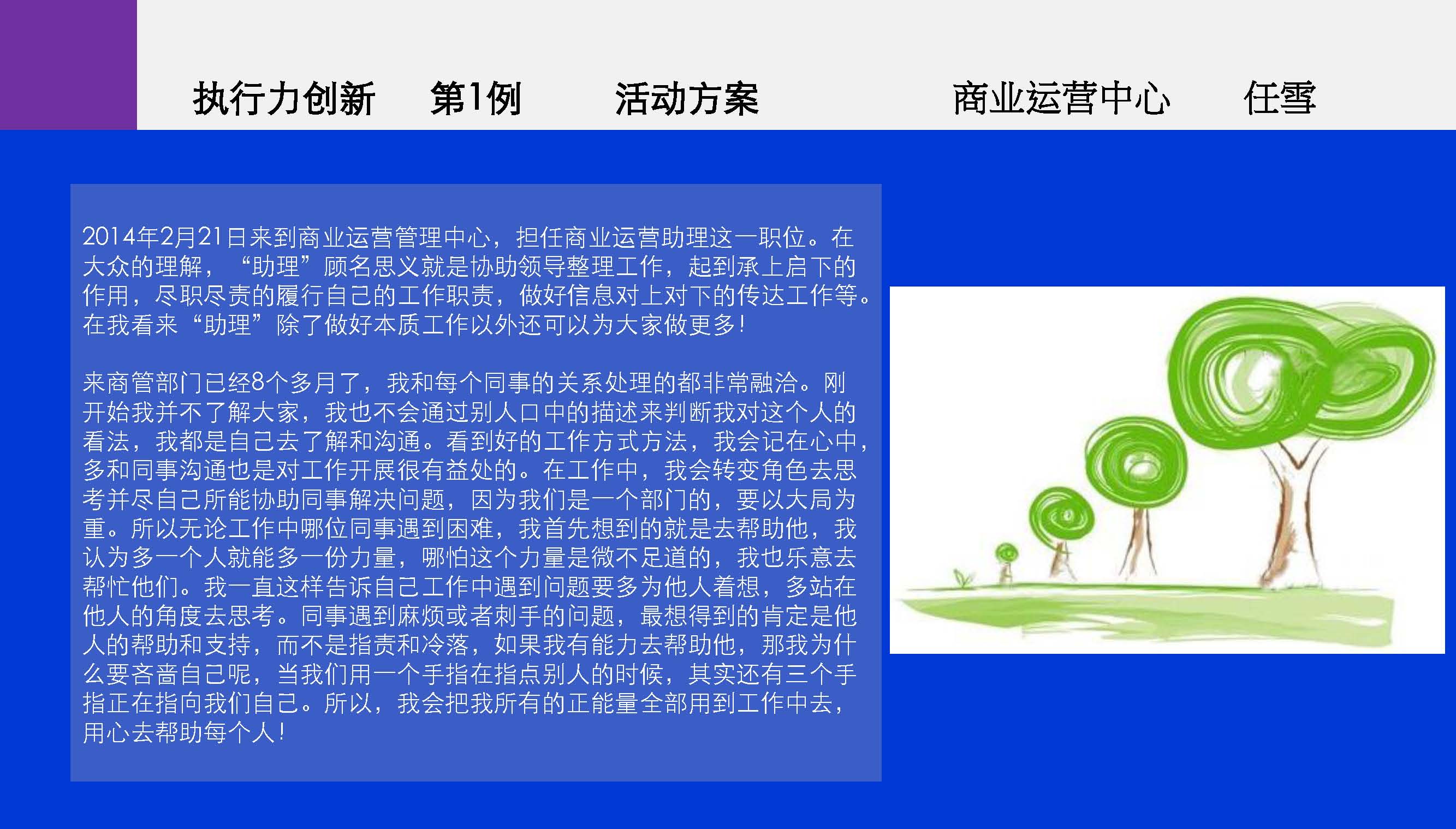 执行力创新　第1例　活动方案　商业运营中心　任雪

2014年2月21日来到商业运营管理中心，担任商业运营助理这一职位。在大众的理解，“助理”顾名思义就是协助领导整理工作，起到承上启下的作用，尽职尽责的履行自己的工作职责，做好信息对上对下的传达工作等。在我看来“助理”除了做好本质工作以外还可以为大家做更多！

来商管部门已经8个多月了，我和每个同事的关系处理的都非常融洽。刚开始我并不了解大家，我也不会通过别人口中的描述来判断我对这个人的看法，我都是自己去了解和沟通。看到好的工作方式方法，我会记在心中，多和同事沟通也是对工作开展很有益处的。在工作中，我会转变角色去思考并尽自己所能协助同事解决问题，因为我们是一个部门的，要以大局为重。所以无论工作中哪位同事遇到困难，我首先想到的就是去帮助他，我认为多一个人就能多一份力量，哪怕这个力量是微不足道的，我也乐意去帮忙他们。我一直这样告诉自己工作中遇到问题要多为他人着想，多站在他人的角度去思考。同事遇到麻烦或者刺手的问题，最想得到的肯定是他人的帮助和支持，而不是指责和冷落，如果我有能力去帮助他，那我为什么要吝啬自己呢，当我们用一个手指在指点别人的时候，其实还有三个手指正在指向我们自己。所以，我会把我所有的正能量全部用到工作中去，用心去帮助每个人！